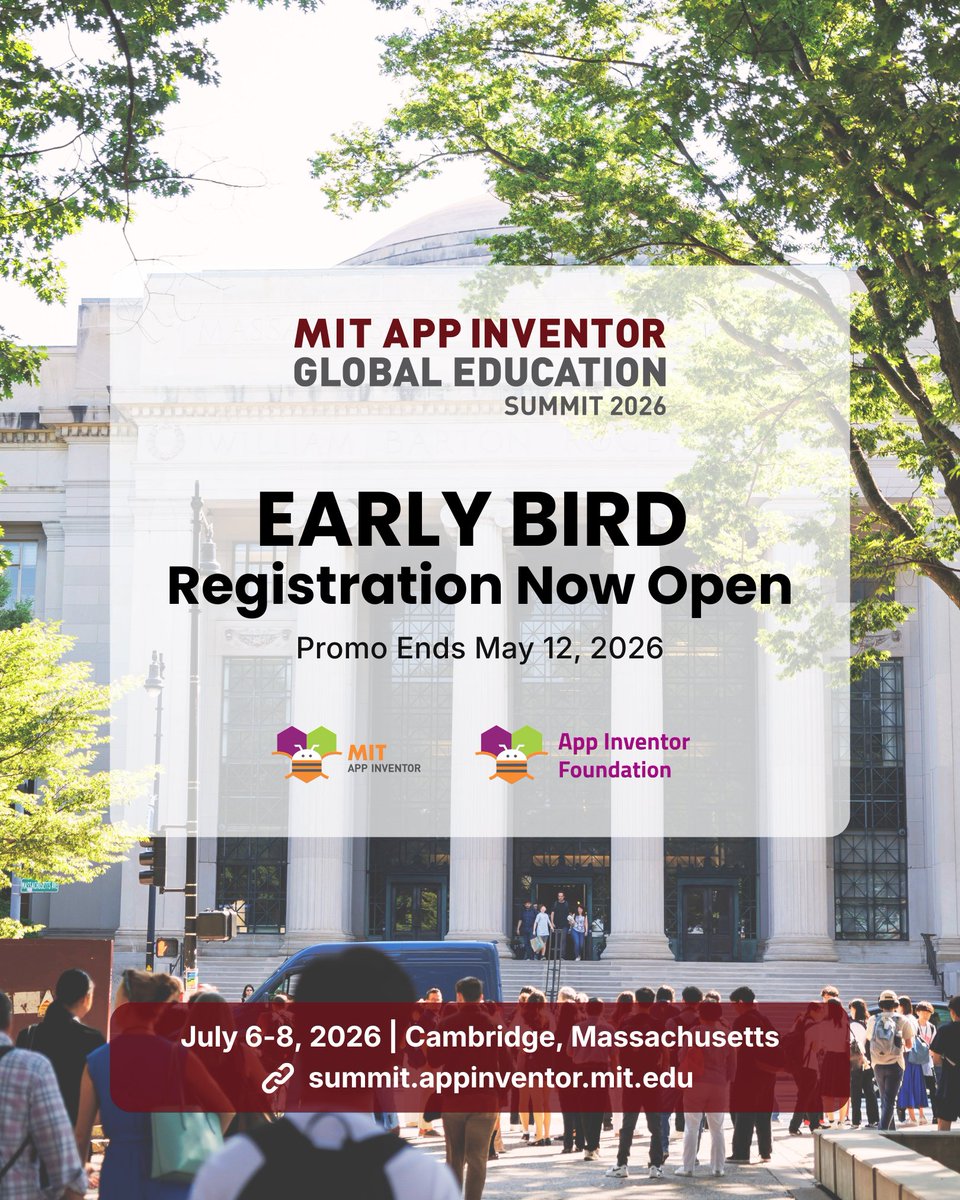 MIT APP INVENTOR
GLOBAL EDUCATION
SUMMIT 2026

EARLY BIRD
Registration Now Open

Promo Ends May 12, 2026

MIT
APP INVENTOR

App Inventor
Foundation

July 6-8, 2026 | Cambridge, Massachusetts
summit.appinventor.mit.edu